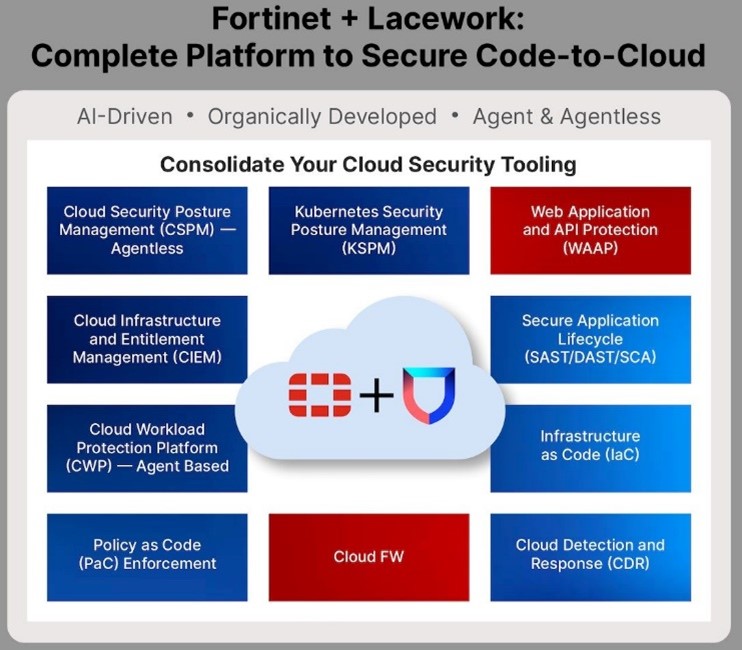 Fortinet + Lacework:
Complete Platform to Secure Code-to-Cloud

AI-Driven • Organically Developed • Agent & Agentless

Consolidate Your Cloud Security Tooling

Cloud Security Posture Management (CSPM) — Agentless

Kubernetes Security Posture Management (KSPM)

Web Application and API Protection (WAAP)

Cloud Infrastructure and Entitlement Management (CIEM)

+

Secure Application Lifecycle (SAST/DAST/SCA)

Cloud Workload Protection Platform (CWP) — Agent Based

Infrastructure as Code (IaC)

Policy as Code (PaC) Enforcement

Cloud FW

Cloud Detection and Response (CDR)